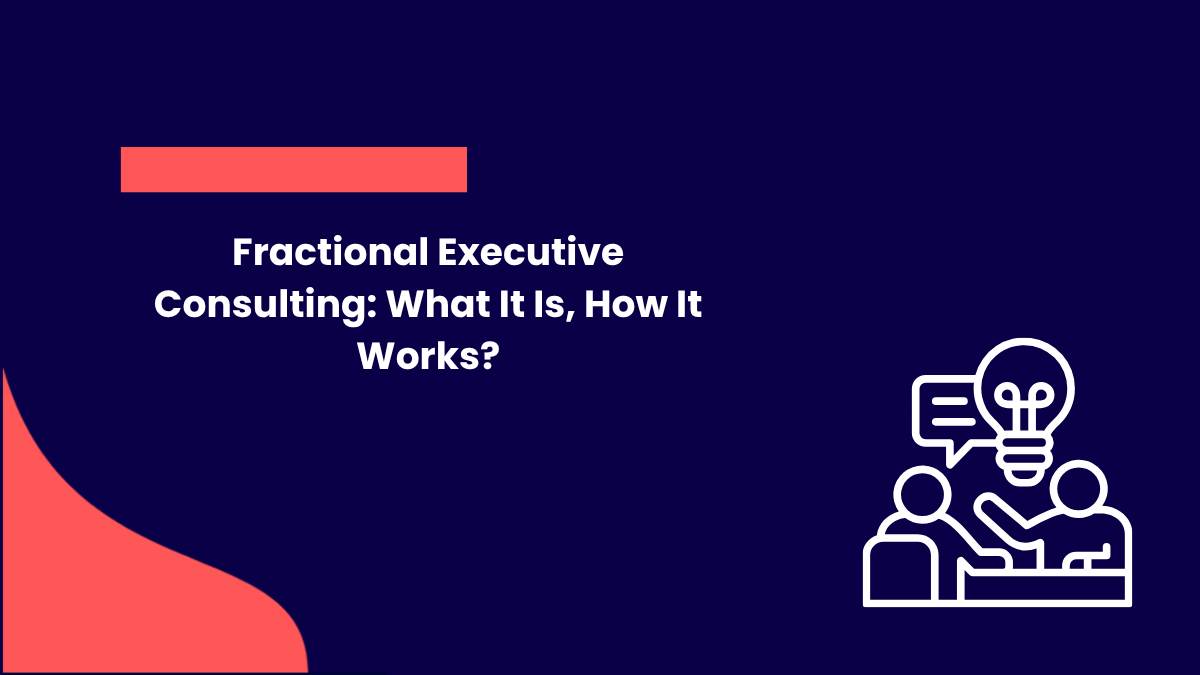 Fractional Executive Consulting: What It Is, How It Works?